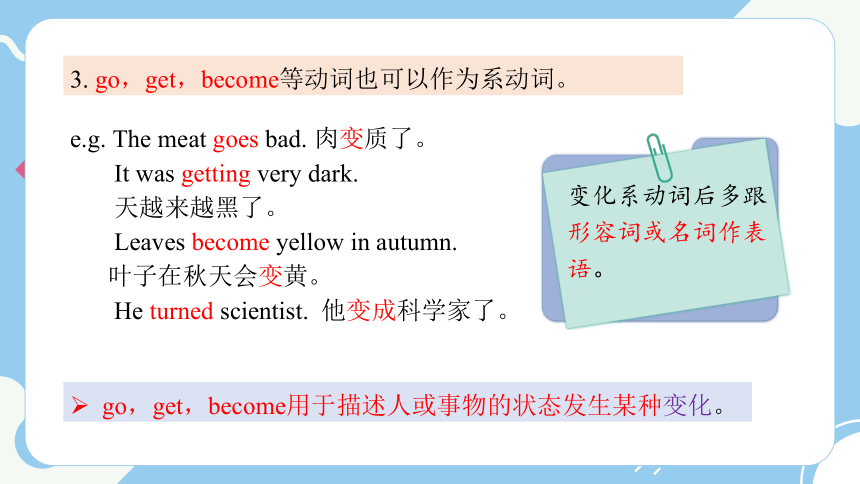 3. go，get，become等动词也可以作为系动词。

e.g. The meat goes bad. 肉变质了。

It was getting very dark.

天越来越黑了。

Leaves become yellow in autumn.

叶子在秋天会变黄。

He turned scientist. 他变成科学家了。

变化系动词后多跟形容词或名词作表语。

➢ go，get，become用于描述人或事物的状态发生某种变化。